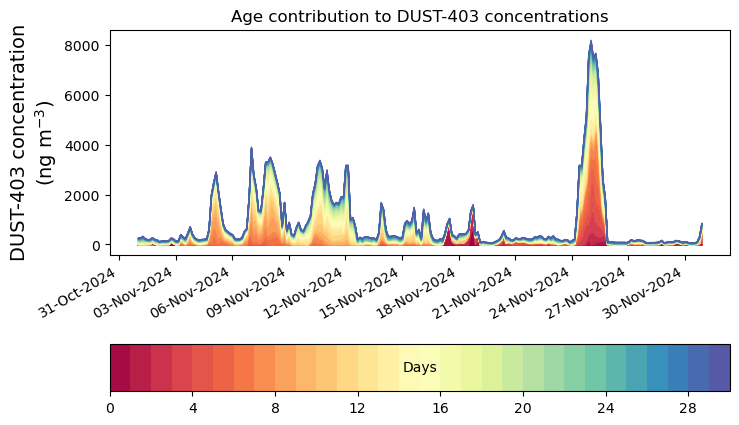 Age contribution to DUST-403 concentrations

DUST-403 concentration (ng m$^{-3}$)

8000
6000
4000
2000
0

31-Oct-2024
03-Nov-2024
06-Nov-2024
09-Nov-2024
12-Nov-2024
15-Nov-2024
18-Nov-2024
21-Nov-2024
24-Nov-2024
27-Nov-2024
30-Nov-2024

Days

0
4
8
12
16
20
24
28